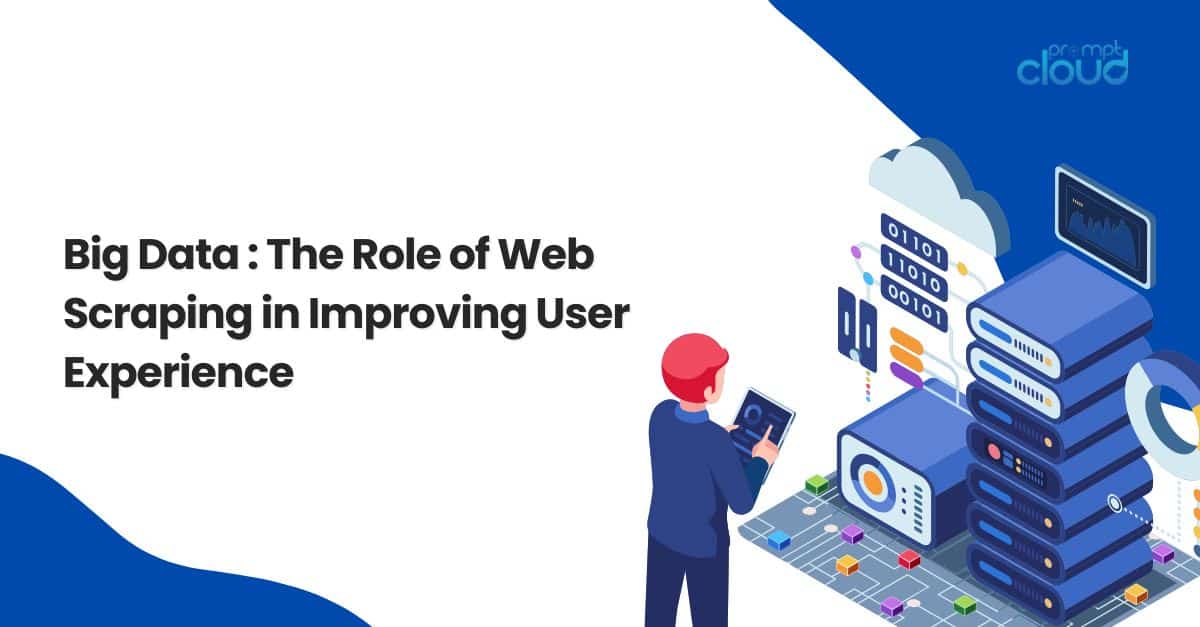 prompt
cloud

Big Data : The Role of Web Scraping in Improving User Experience

01101
11010
00101